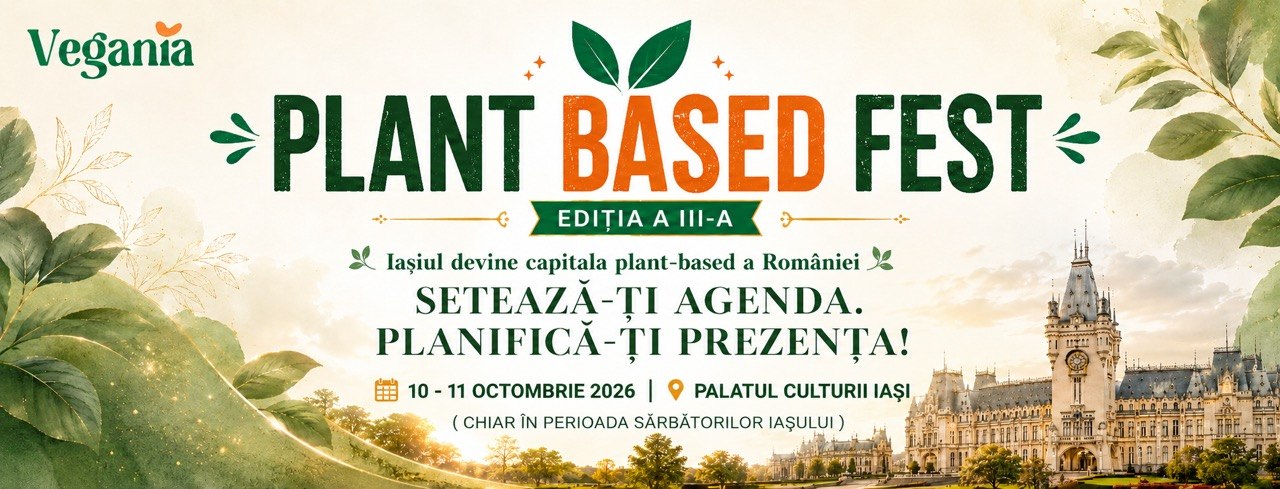 Vegania

PLANT BASED FEST

EDIȚIA A III-A

Iașiul devine capitala plant-based a României

SETEAZĂ-ȚI AGENDA.
PLANIFICĂ-ȚI PREZENȚA!

10 - 11 OCTOMBRIE 2026 | PALATUL CULTURII IAȘI

( CHIAR ÎN PERIOADA SĂRBĂTORILOR IAȘULUI )